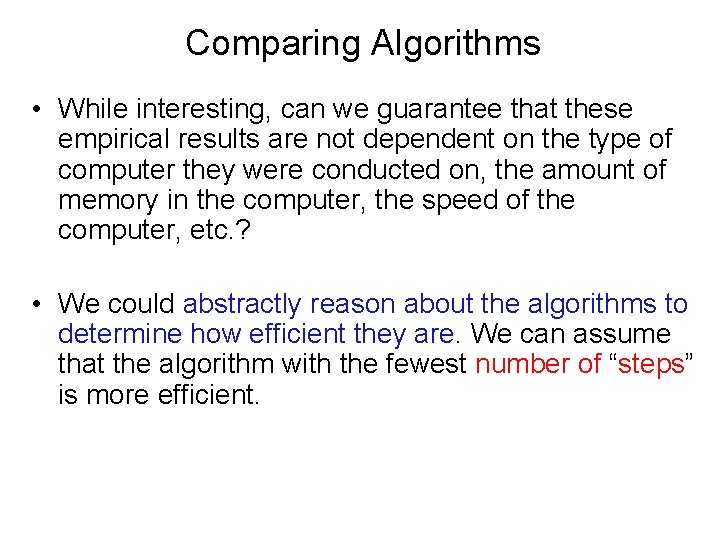 Comparing Algorithms

• While interesting, can we guarantee that these empirical results are not dependent on the type of computer they were conducted on, the amount of memory in the computer, the speed of the computer, etc.?

• We could abstractly reason about the algorithms to determine how efficient they are. We can assume that the algorithm with the fewest number of “steps” is more efficient.